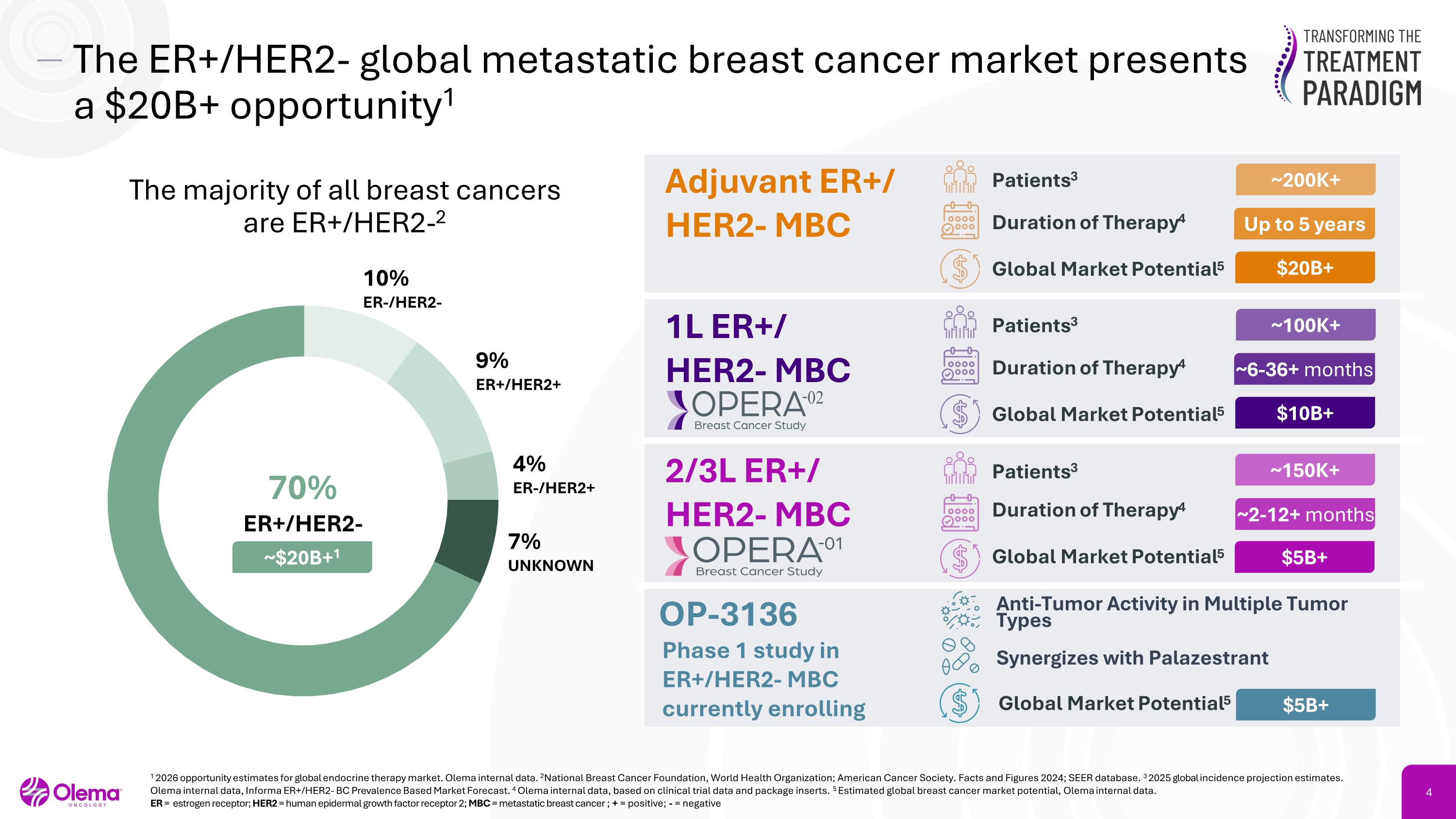 The ER+/HER2- global metastatic breast cancer market presents a \$20B+ opportunity$^1$

TRANSFORMING THE TREATMENT PARADIGM

The majority of all breast cancers are ER+/HER2-$^2$

10%
ER-/HER2-

9%
ER+/HER2+

4%
ER-/HER2+

7%
UNKNOWN

70%
ER+/HER2-
~\$20B+$^1$

Adjuvant ER+/ HER2- MBC

Patients$^3$ ~200K+
Duration of Therapy$^4$ Up to 5 years
Global Market Potential$^5$ \$20B+

1L ER+/ HER2- MBC
OPERA-02
Breast Cancer Study

Patients$^3$ ~100K+
Duration of Therapy$^4$ ~6-36+ months
Global Market Potential$^5$ \$10B+

2/3L ER+/ HER2- MBC
OPERA-01
Breast Cancer Study

Patients$^3$ ~150K+
Duration of Therapy$^4$ ~2-12+ months
Global Market Potential$^5$ \$5B+

OP-3136
Phase 1 study in ER+/HER2- MBC currently enrolling

Anti-Tumor Activity in Multiple Tumor Types
Synergizes with Palazestrant
Global Market Potential$^5$ \$5B+

Olema ONCOLOGY

$^1$ 2026 opportunity estimates for global endocrine therapy market. Olema internal data. $^2$National Breast Cancer Foundation, World Health Organization; American Cancer Society. Facts and Figures 2024; SEER database. $^3$ 2025 global incidence projection estimates. Olema internal data, Informa ER+/HER2- BC Prevalence Based Market Forecast. $^4$ Olema internal data, based on clinical trial data and package inserts. $^5$ Estimated global breast cancer market potential, Olema internal data.
ER = estrogen receptor; HER2 = human epidermal growth factor receptor 2; MBC = metastatic breast cancer ; + = positive; - = negative

4